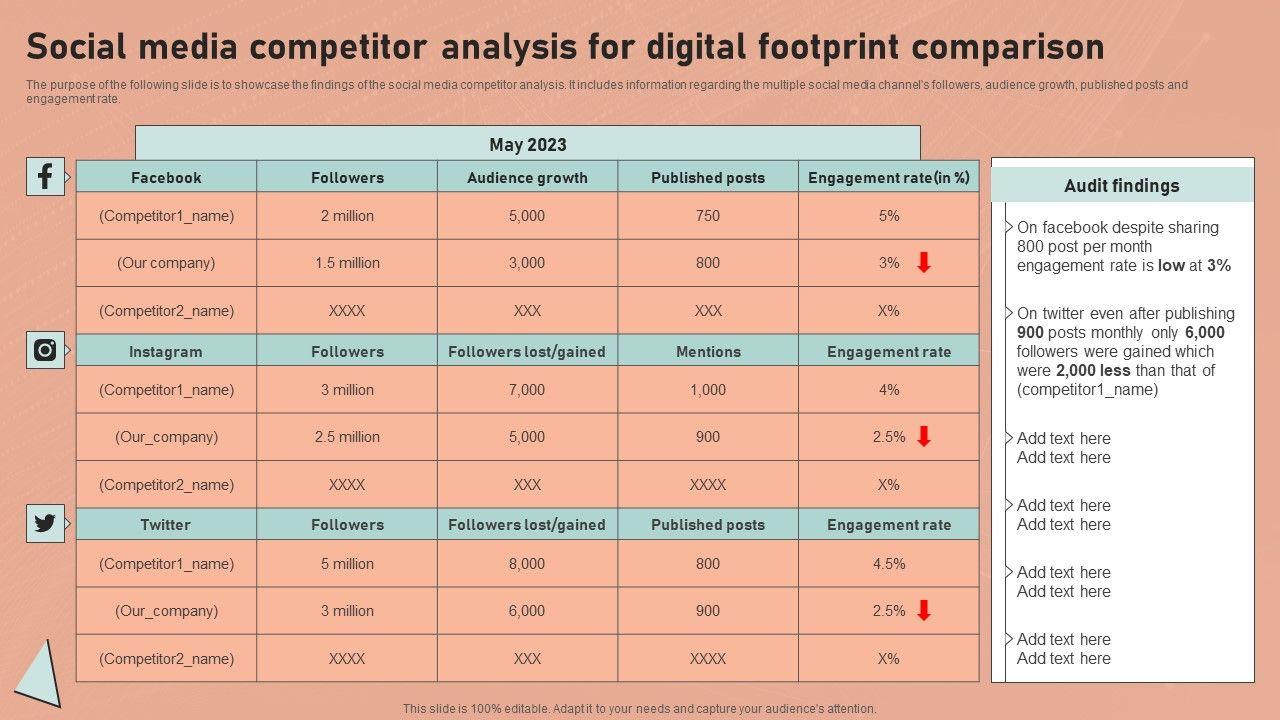 Social media competitor analysis for digital footprint comparison

The purpose of the following slide is to showcase the findings of the social media competitor analysis. It includes information regarding the multiple social media channel's followers, audience growth, published posts and engagement rate.

May 2023

| Facebook | Followers | Audience growth | Published posts | Engagement rate(in %) |
|---|---|---|---|---|
| (Competitor1_name) | 2 million | 5,000 | 750 | 5% |
| (Our company) | 1.5 million | 3,000 | 800 | 3% |
| (Competitor2_name) | XXXX | XXX | XXX | X% |
| Instagram | Followers | Followers lost/gained | Mentions | Engagement rate |
| (Competitor1_name) | 3 million | 7,000 | 1,000 | 4% |
| (Our_company) | 2.5 million | 5,000 | 900 | 2.5% |
| (Competitor2_name) | XXXX | XXX | XXXX | X% |
| Twitter | Followers | Followers lost/gained | Published posts | Engagement rate |
| (Competitor1_name) | 5 million | 8,000 | 800 | 4.5% |
| (Our_company) | 3 million | 6,000 | 900 | 2.5% |
| (Competitor2_name) | XXXX | XXX | XXXX | X% |

Audit findings

On facebook despite sharing 800 post per month engagement rate is low at 3%

On twitter even after publishing 900 posts monthly only 6,000 followers were gained which were 2,000 less than that of (competitor1_name)

Add text here
Add text here

Add text here
Add text here

Add text here
Add text here

Add text here
Add text here

This slide is 100% editable. Adapt it to your needs and capture your audience's attention.